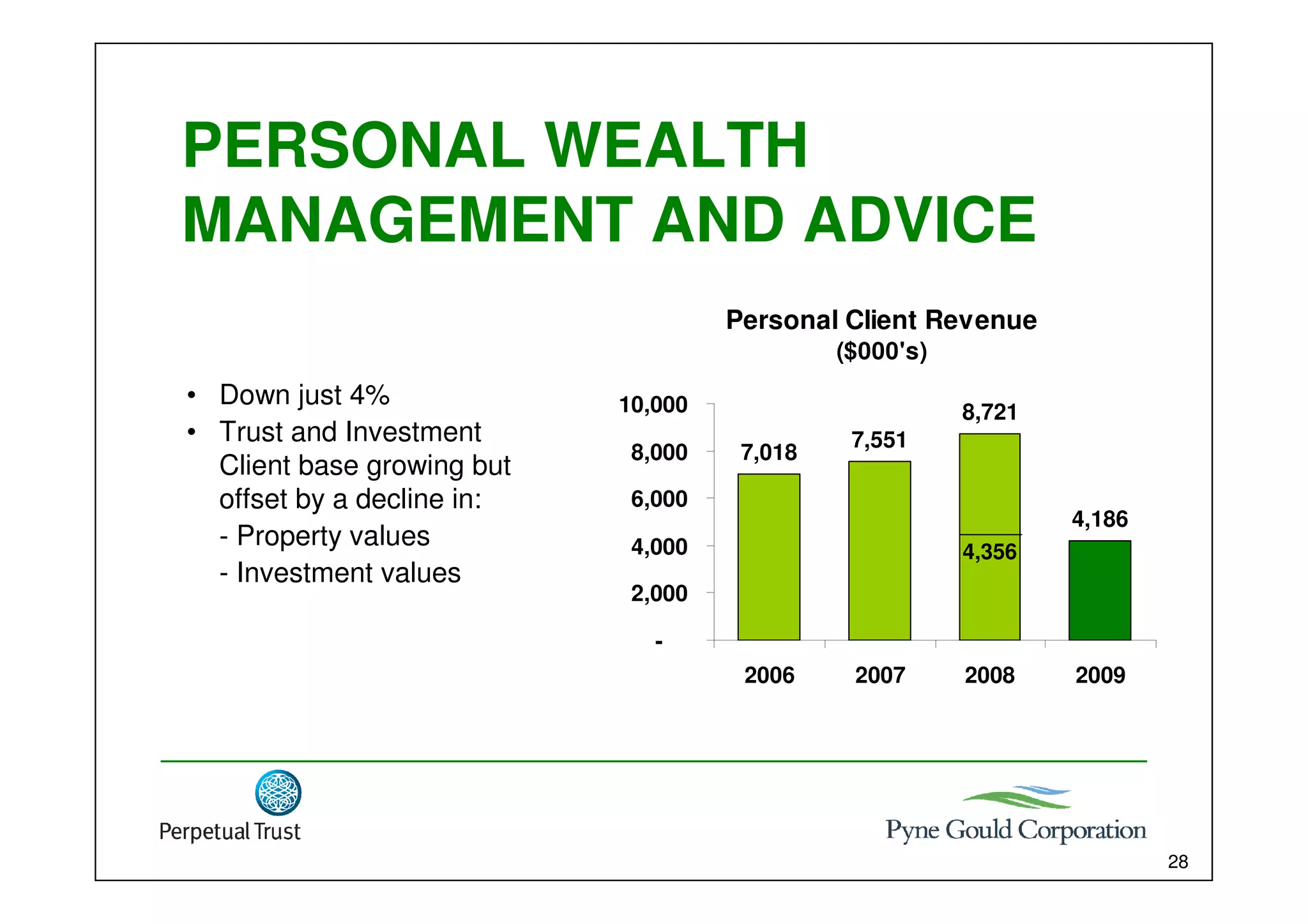 PERSONAL WEALTH MANAGEMENT AND ADVICE

• Down just 4%
• Trust and Investment Client base growing but offset by a decline in:
- Property values
- Investment values

Personal Client Revenue
($000's)

10,000
8,000
6,000
4,000
2,000
-

7,018
7,551
8,721
4,356
4,186

2006
2007
2008
2009

Perpetual Trust

Pyne Gould Corporation

28